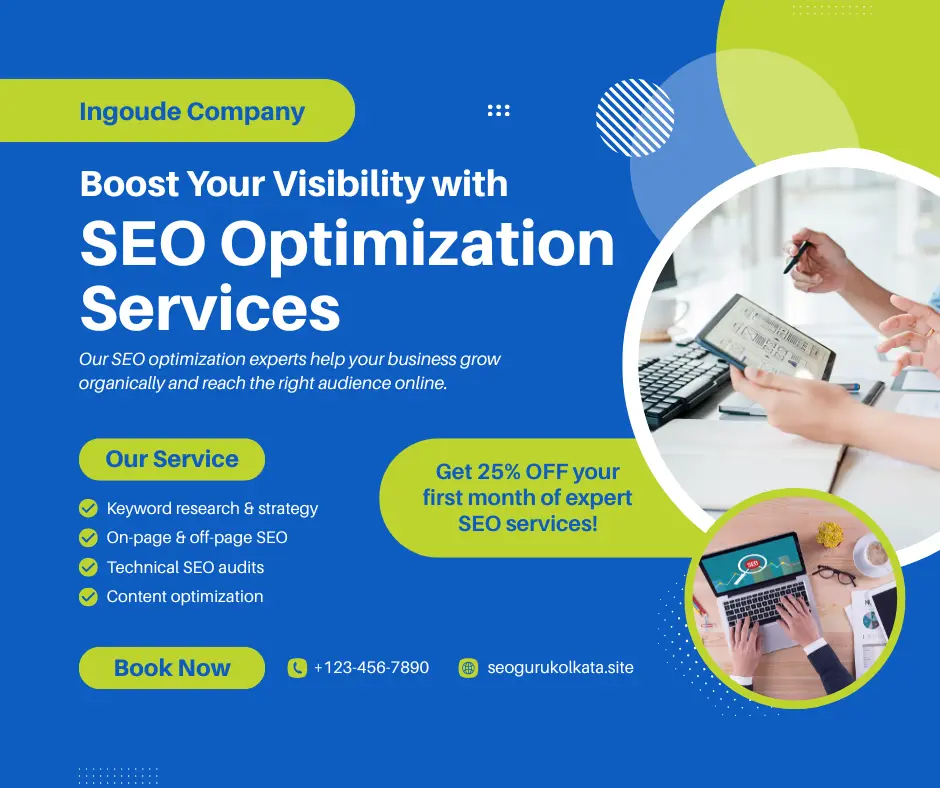 Ingoude Company

Boost Your Visibility with
SEO Optimization Services

Our SEO optimization experts help your business grow organically and reach the right audience online.

Our Service

Keyword research & strategy
On-page & off-page SEO
Technical SEO audits
Content optimization

Get 25% OFF your first month of expert SEO services!

SEO

Book Now

+123-456-7890

seogurukolkata.site